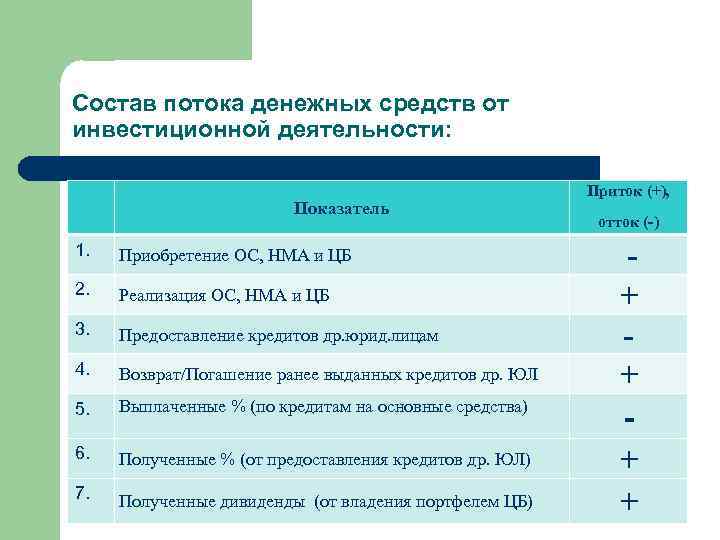 Состав потока денежных средств от инвестиционной деятельности:

| | Показатель | Приток (+), отток (-) |
|---|---|---|
| 1. | Приобретение ОС, НМА и ЦБ | - |
| 2. | Реализация ОС, НМА и ЦБ | + |
| 3. | Предоставление кредитов др.юрид.лицам | - |
| 4. | Возврат/Погашение ранее выданных кредитов др. ЮЛ | + |
| 5. | Выплаченные % (по кредитам на основные средства) | - |
| 6. | Полученные % (от предоставления кредитов др. ЮЛ) | + |
| 7. | Полученные дивиденды (от владения портфелем ЦБ) | + |